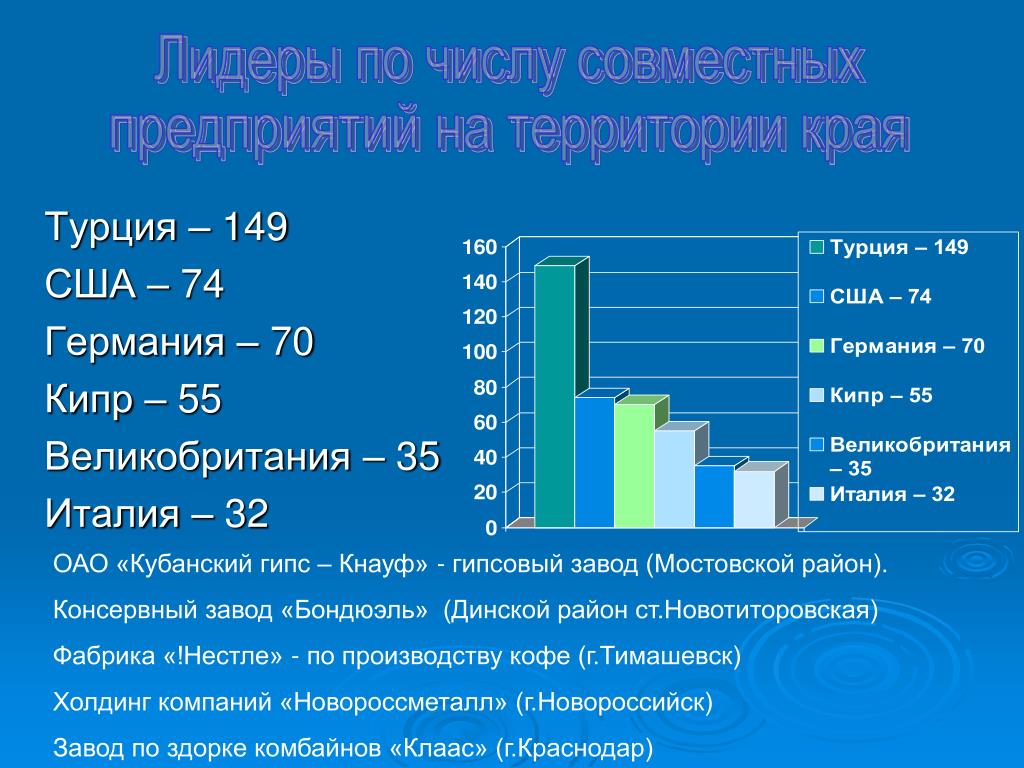 Лидеры по числу совместных предприятий на территории края

Турция – 149
США – 74
Германия – 70
Кипр – 55
Великобритания – 35
Италия – 32

160
140
120
100
80
60
40
20
0

Турция – 149
США – 74
Германия – 70
Кипр – 55
Великобритания – 35
Италия – 32

ОАО «Кубанский гипс – Кнауф» - гипсовый завод (Мостовской район).

Консервный завод «Бондюэль» (Динской район ст.Новотиторовская)

Фабрика «!Нестле» - по производству кофе (г.Тимашевск)

Холдинг компаний «Новороссметалл» (г.Новороссийск)

Завод по здорке комбайнов «Клаас» (г.Краснодар)